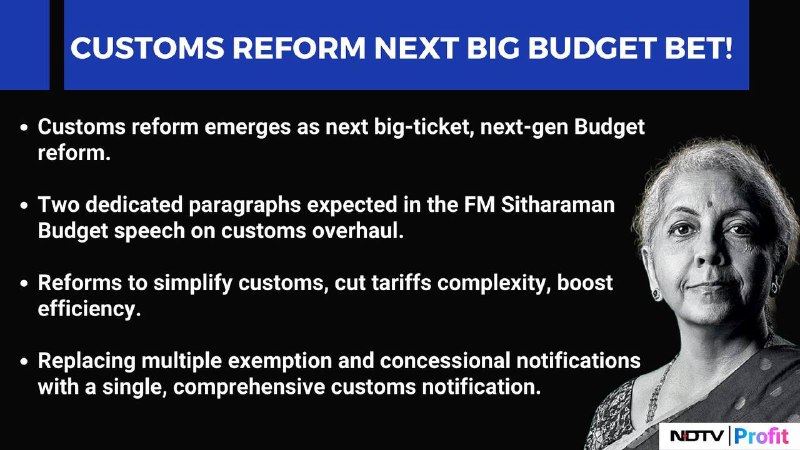 CUSTOMS REFORM NEXT BIG BUDGET BET!

• Customs reform emerges as next big-ticket, next-gen Budget reform.

• Two dedicated paragraphs expected in the FM Sitharaman Budget speech on customs overhaul.

• Reforms to simplify customs, cut tariffs complexity, boost efficiency.

• Replacing multiple exemption and concessional notifications with a single, comprehensive customs notification.

NDTV | Profit